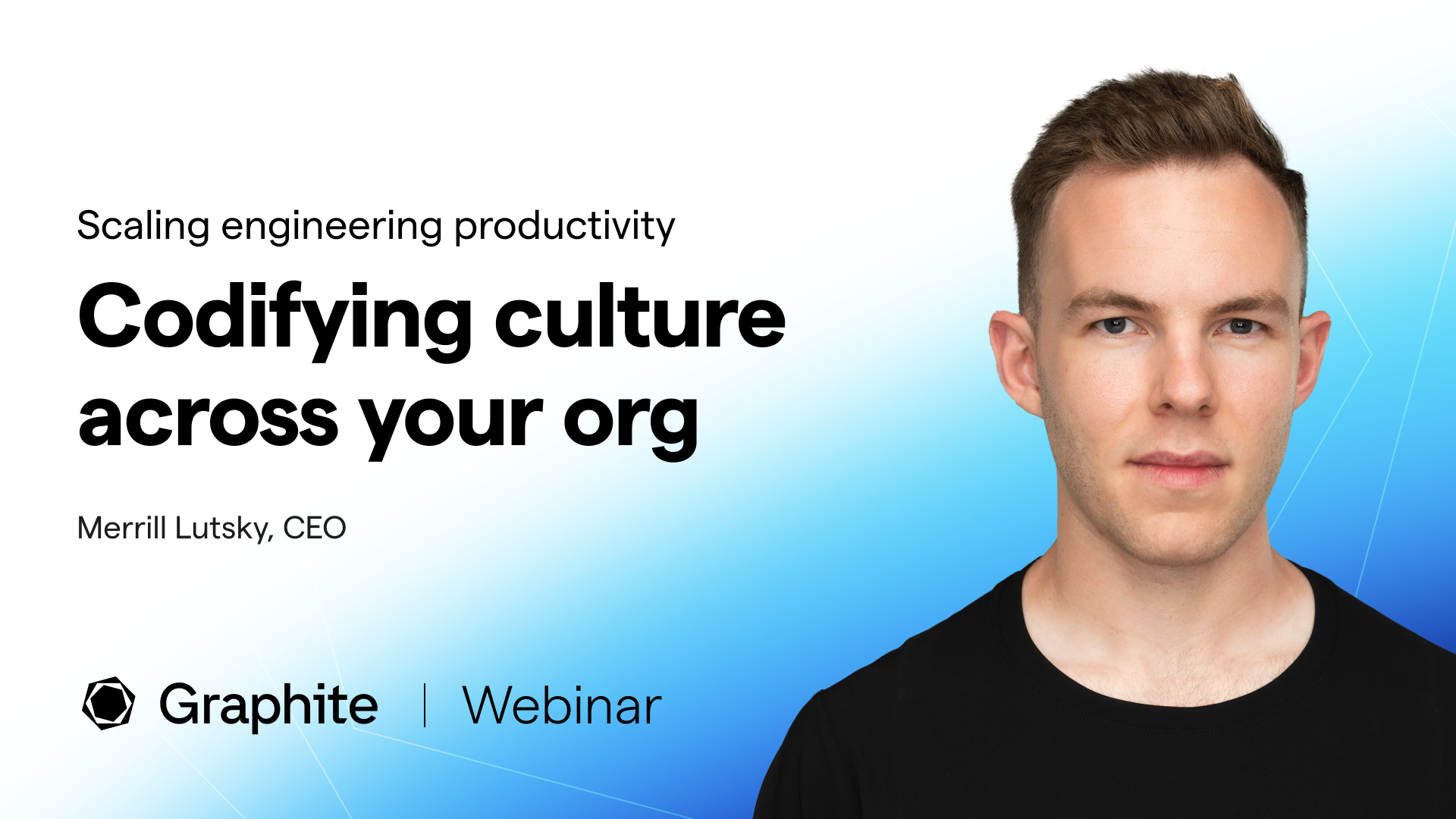 Scaling engineering productivity

Codifying culture across your org

Merrill Lutsky, CEO

Graphite | Webinar